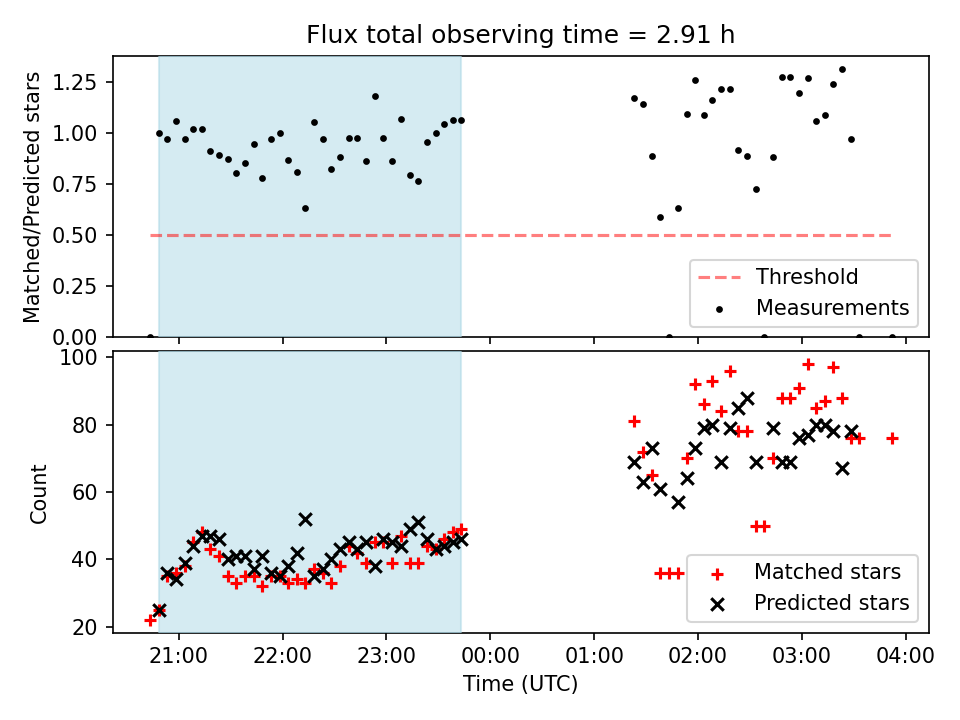 Flux total observing time = 2.91 h

Matched/Predicted stars

1.25
1.00
0.75
0.50
0.25
0.00

Threshold
Measurements

Count

100
80
60
40
20

Matched stars
Predicted stars

21:00 22:00 23:00 00:00 01:00 02:00 03:00 04:00

Time (UTC)